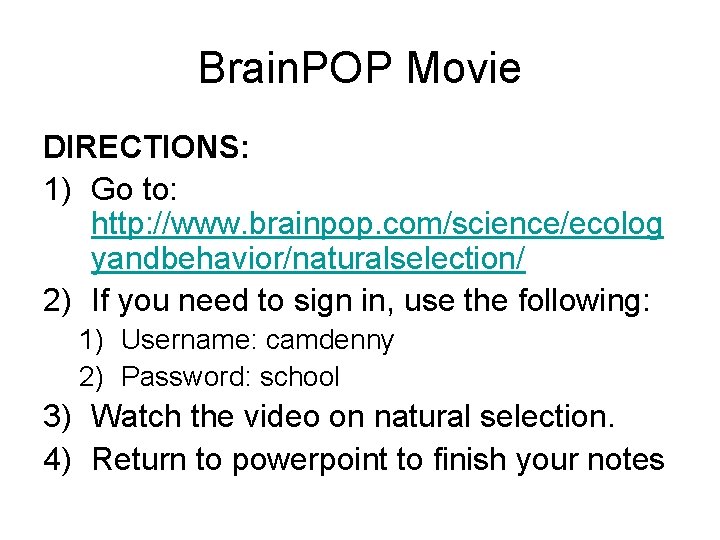 BrainPOP Movie

DIRECTIONS:
1) Go to: http://www.brainpop.com/science/ecologyandbehavior/naturalselection/
2) If you need to sign in, use the following:
 1) Username: camdenny
 2) Password: school
3) Watch the video on natural selection.
4) Return to powerpoint to finish your notes